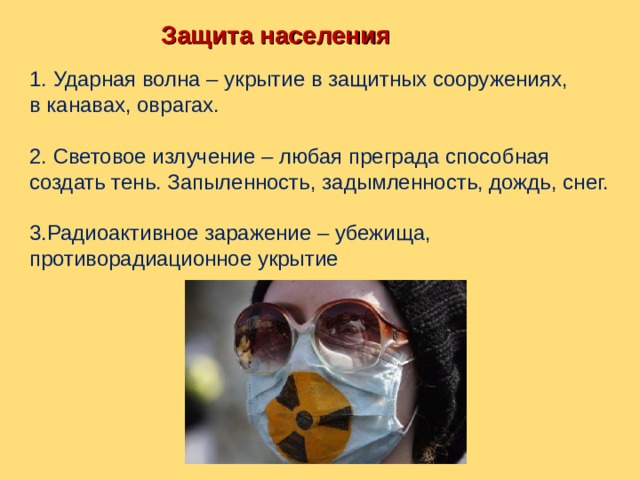 Защита населения

1. Ударная волна – укрытие в защитных сооружениях, в канавах, оврагах.

2. Световое излучение – любая преграда способная создать тень. Запыленность, задымленность, дождь, снег.

3.Радиоактивное заражение – убежища, противорадиационное укрытие